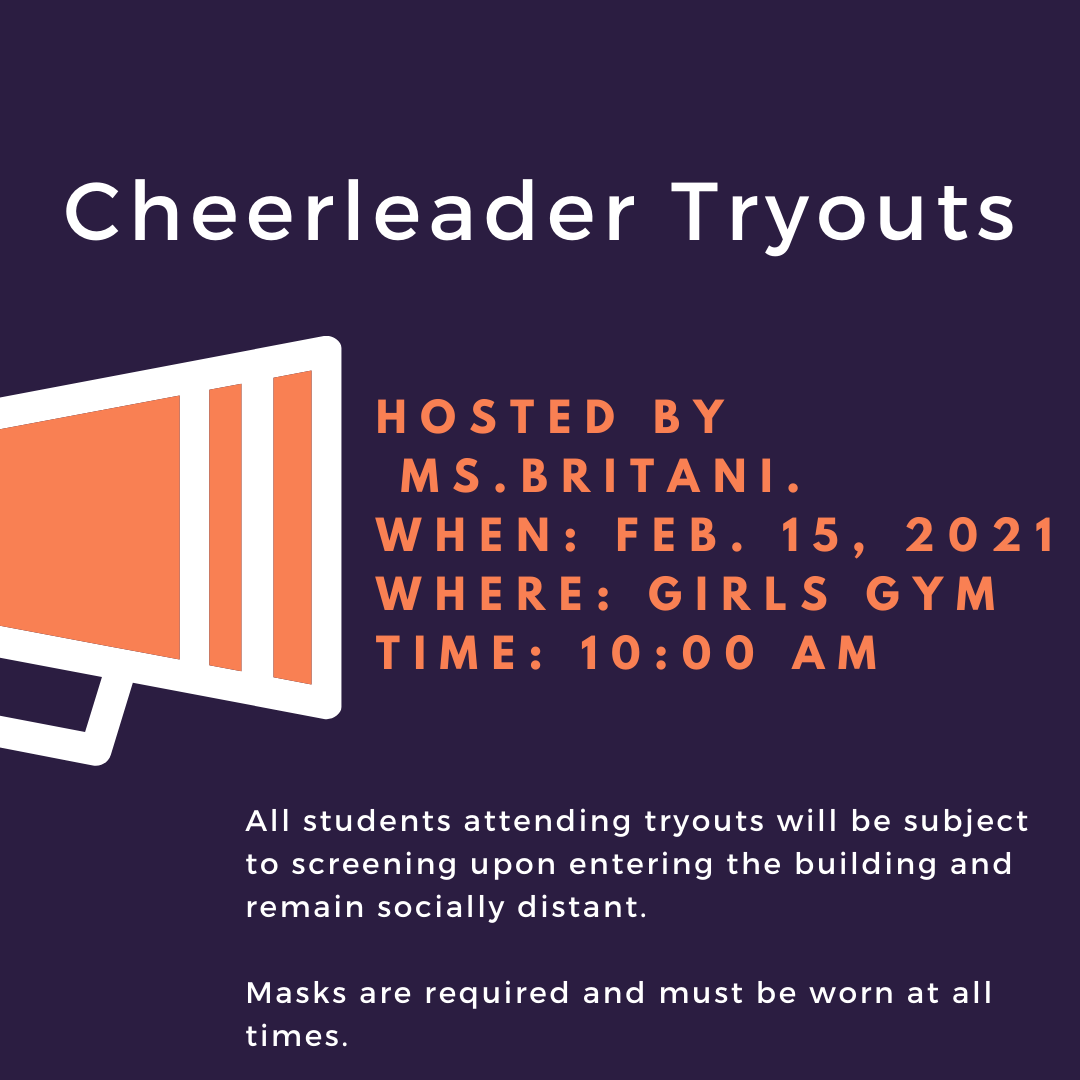 Cheerleader Tryouts

HOSTED BY
MS.BRITANI.
WHEN: FEB. 15, 2021
WHERE: GIRLS GYM
TIME: 10:00 AM

All students attending tryouts will be subject to screening upon entering the building and remain socially distant.

Masks are required and must be worn at all times.